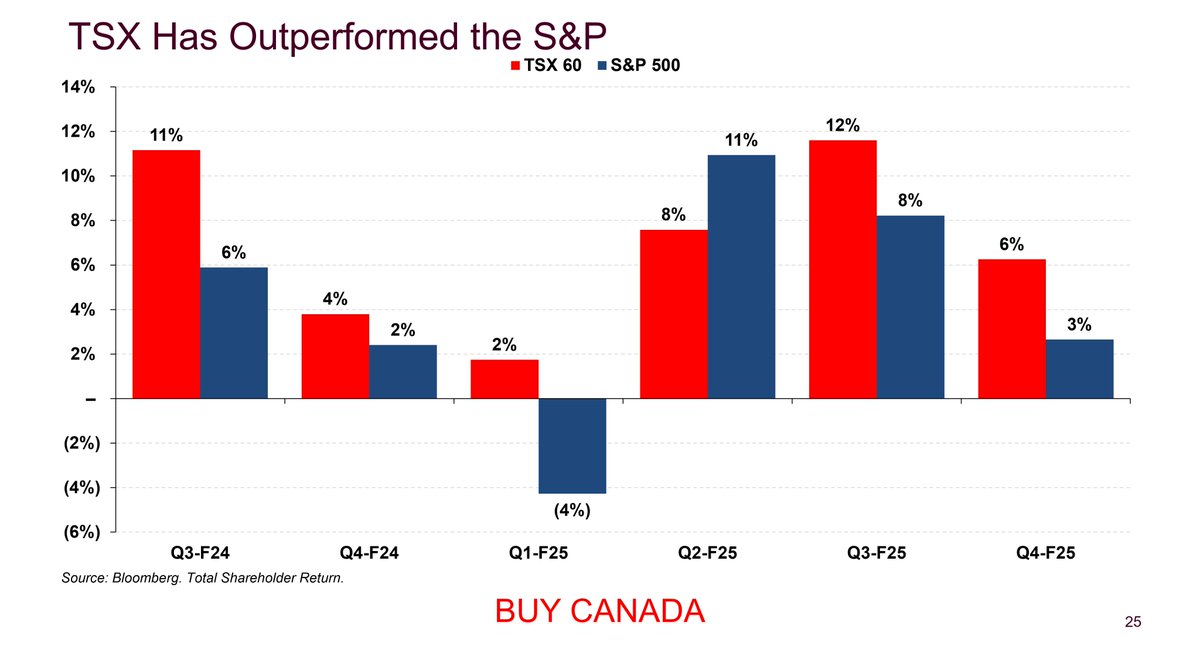 TSX Has Outperformed the S&P

TSX 60 S&P 500

14%
12%
10%
8%
6%
4%
2%
–
(2%)
(4%)
(6%)

11%
6%
4%
2%
2%
(4%)
8%
11%
12%
8%
6%
3%

Q3-F24 Q4-F24 Q1-F25 Q2-F25 Q3-F25 Q4-F25

Source: Bloomberg. Total Shareholder Return.

BUY CANADA

25